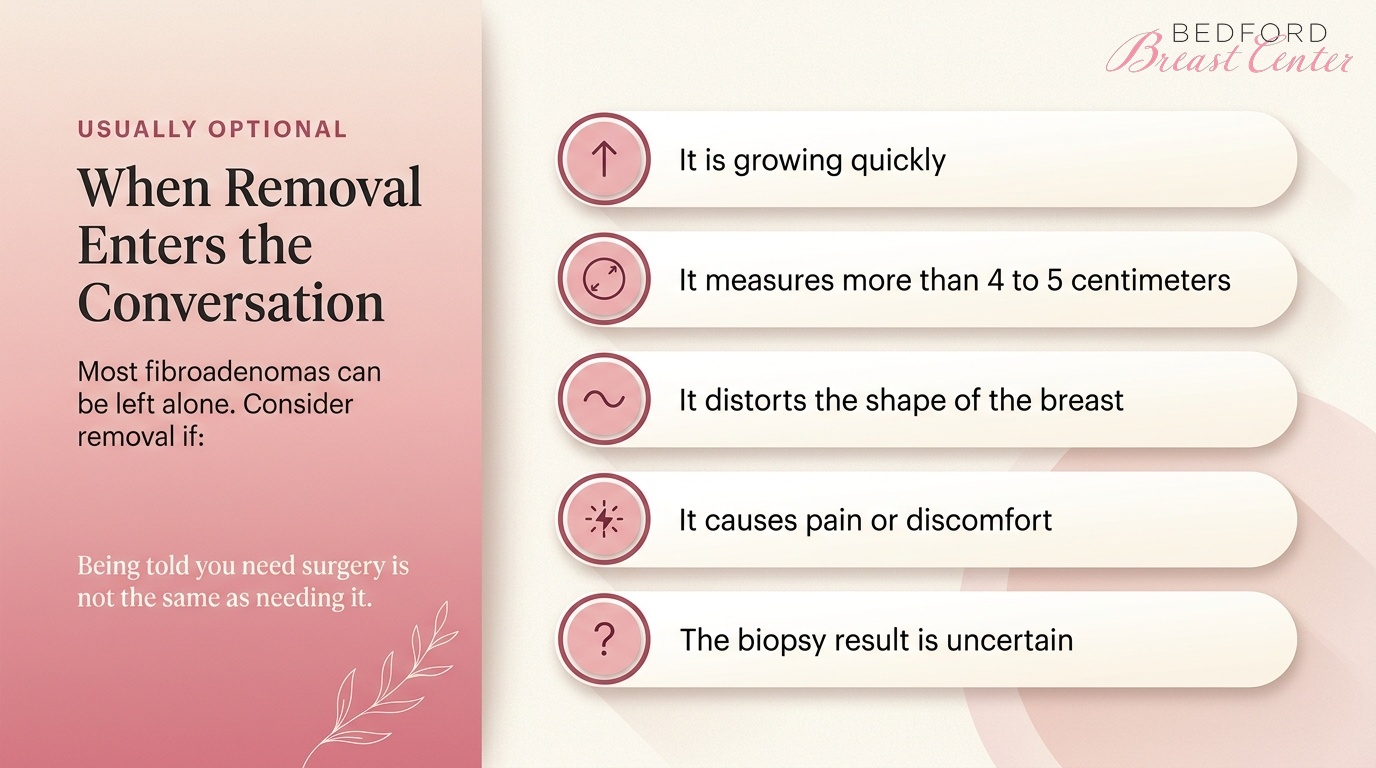 BEDFORD
Breast Center

USUALLY OPTIONAL

When Removal Enters the Conversation

Most fibroadenomas can be left alone. Consider removal if:

Being told you need surgery is not the same as needing it.

It is growing quickly

It measures more than 4 to 5 centimeters

It distorts the shape of the breast

It causes pain or discomfort

?

The biopsy result is uncertain